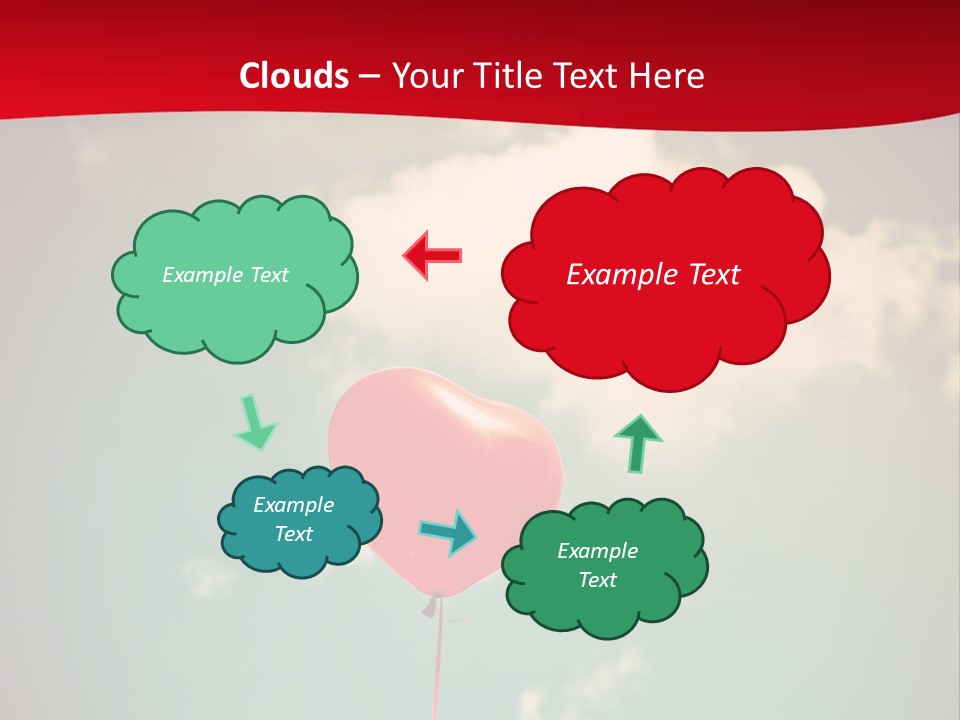 Clouds – Your Title Text Here

Example Text

Example Text

Example Text

Example Text